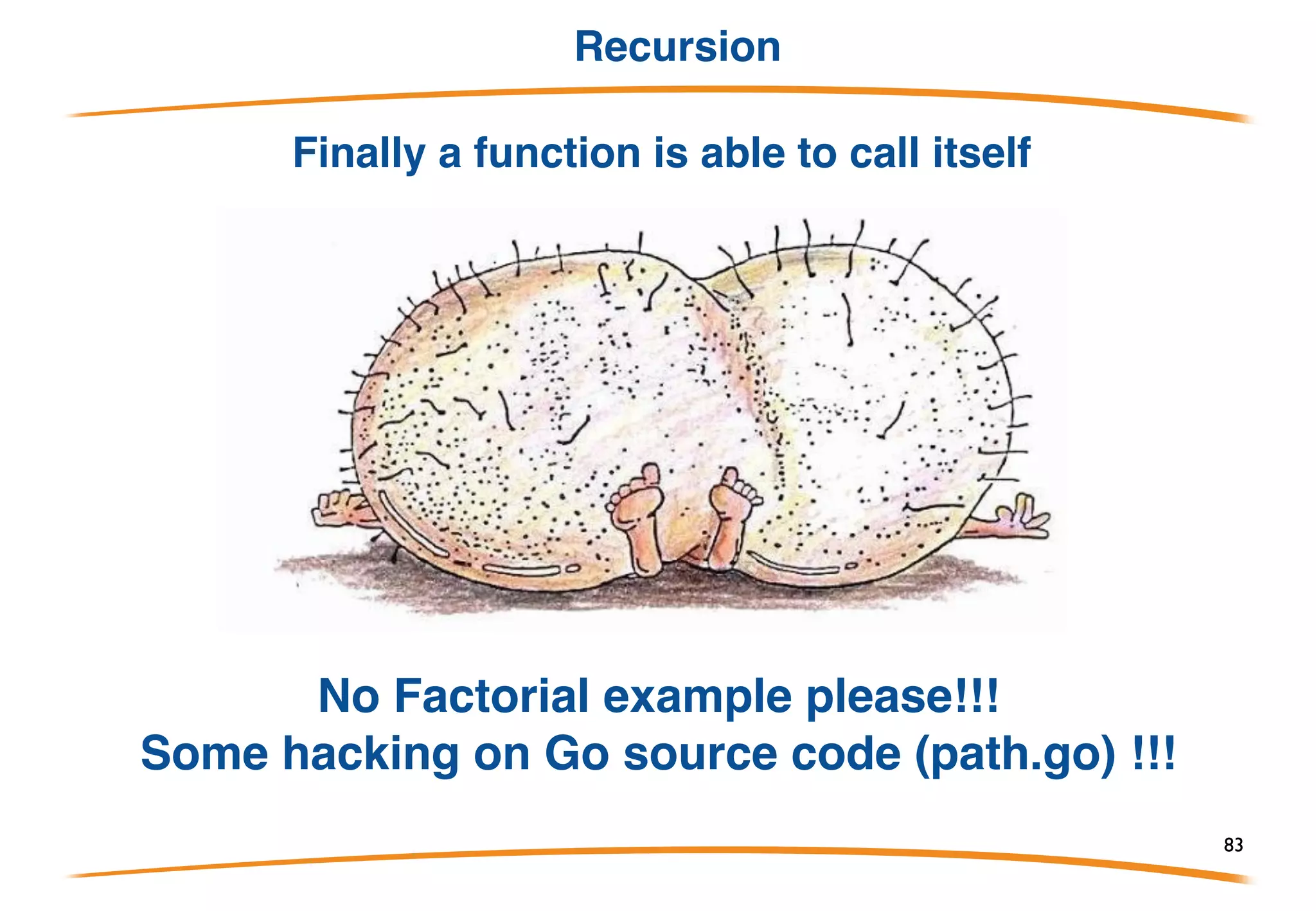 Recursion

Finally a function is able to call itself

No Factorial example please!!!
Some hacking on Go source code (path.go) !!!

83